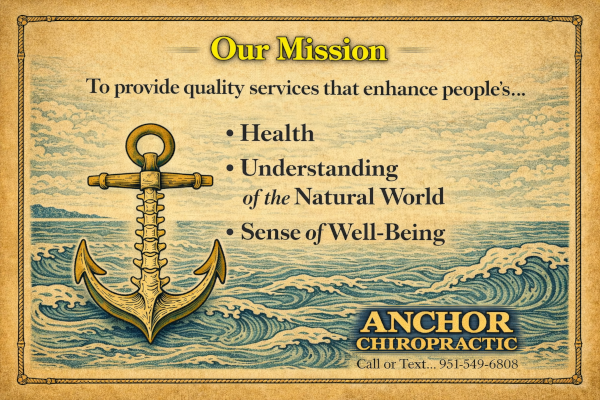 Our Mission

To provide quality services that enhance people's...

• Health
• Understanding of the Natural World
• Sense of Well-Being

ANCHOR
CHIROPRACTIC
Call or Text... 951-549-6808